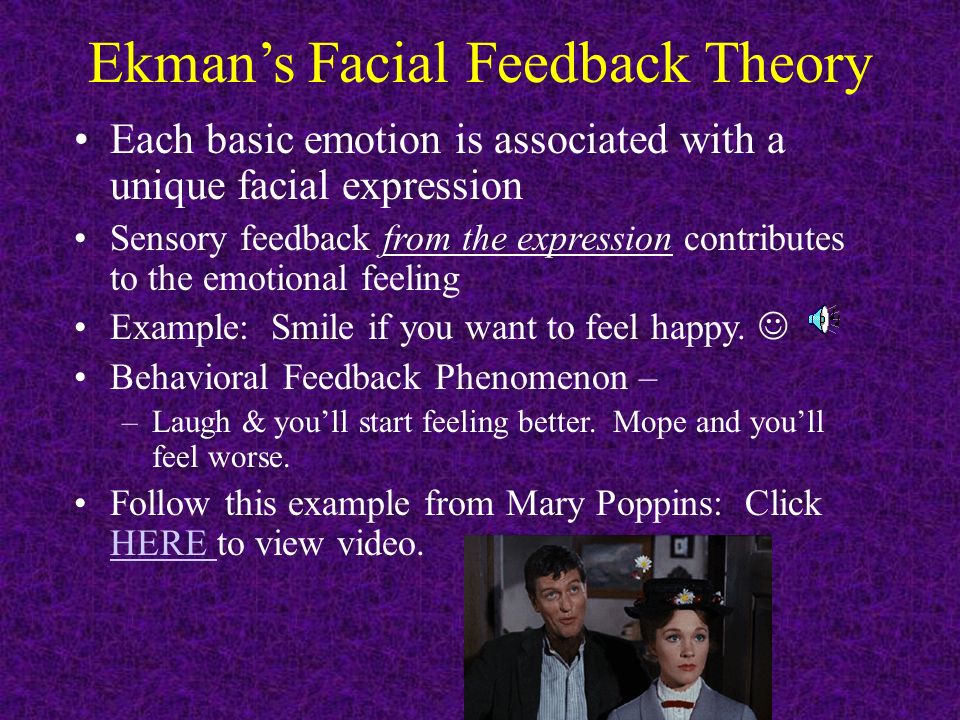 Ekman's Facial Feedback Theory

• Each basic emotion is associated with a unique facial expression

• Sensory feedback from the expression contributes to the emotional feeling

• Example: Smile if you want to feel happy. ☺

• Behavioral Feedback Phenomenon –

– Laugh & you'll start feeling better. Mope and you'll feel worse.

• Follow this example from Mary Poppins: Click HERE to view video.